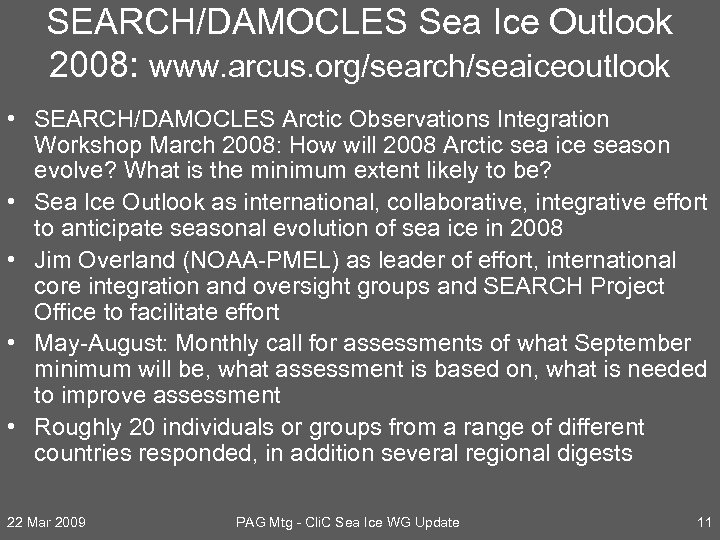 SEARCH/DAMOCLES Sea Ice Outlook 2008: www.arcus.org/search/seaiceoutlook

• SEARCH/DAMOCLES Arctic Observations Integration Workshop March 2008: How will 2008 Arctic sea ice season evolve? What is the minimum extent likely to be?
• Sea Ice Outlook as international, collaborative, integrative effort to anticipate seasonal evolution of sea ice in 2008
• Jim Overland (NOAA-PMEL) as leader of effort, international core integration and oversight groups and SEARCH Project Office to facilitate effort
• May-August: Monthly call for assessments of what September minimum will be, what assessment is based on, what is needed to improve assessment
• Roughly 20 individuals or groups from a range of different countries responded, in addition several regional digests

22 Mar 2009

PAG Mtg - CliC Sea Ice WG Update

11